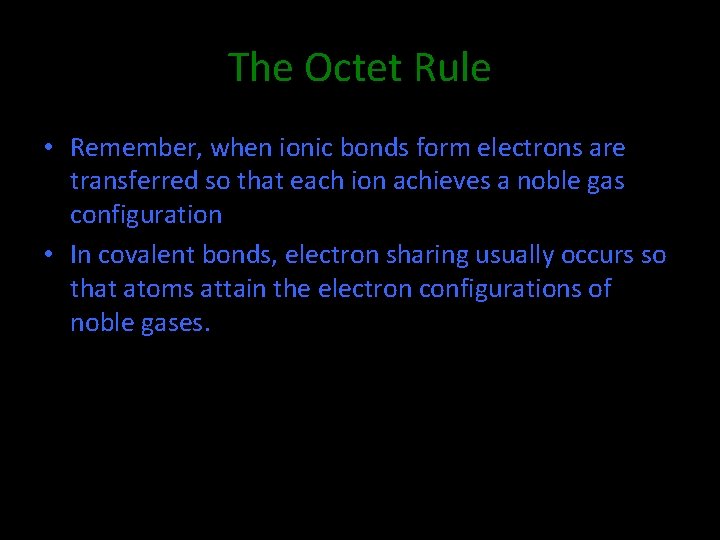 The Octet Rule

• Remember, when ionic bonds form electrons are transferred so that each ion achieves a noble gas configuration

• In covalent bonds, electron sharing usually occurs so that atoms attain the electron configurations of noble gases.